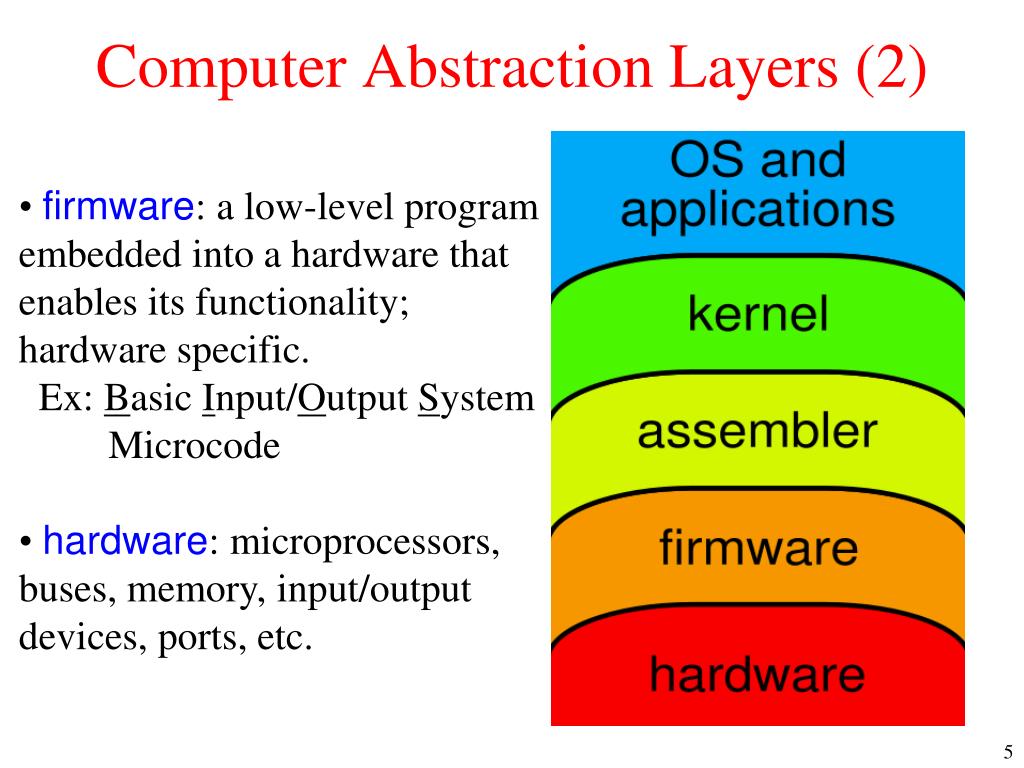 Computer Abstraction Layers (2)

• firmware: a low-level program embedded into a hardware that enables its functionality; hardware specific.
Ex: Basic Input/Output System
Microcode

• hardware: microprocessors, buses, memory, input/output devices, ports, etc.

OS and applications
kernel
assembler
firmware
hardware

5